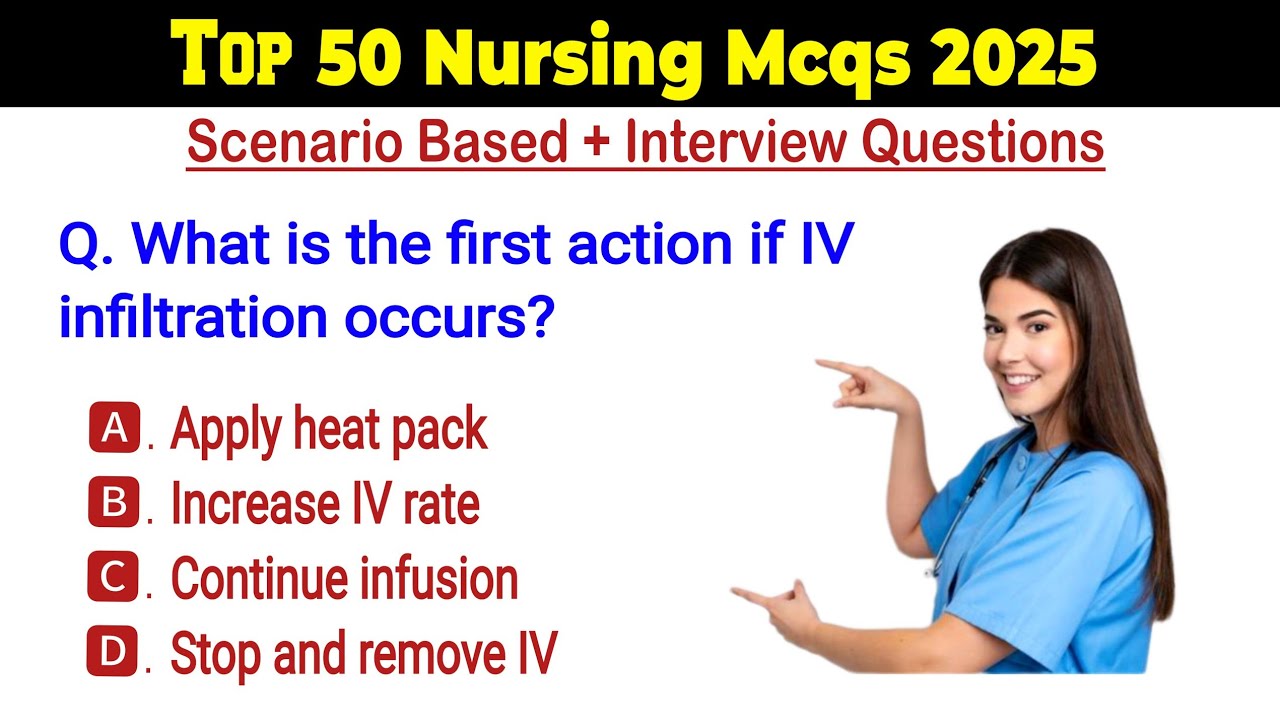 Top 50 Nursing Mcqs 2025

Scenario Based + Interview Questions

Q. What is the first action if IV infiltration occurs?

A. Apply heat pack
B. Increase IV rate
C. Continue infusion
D. Stop and remove IV